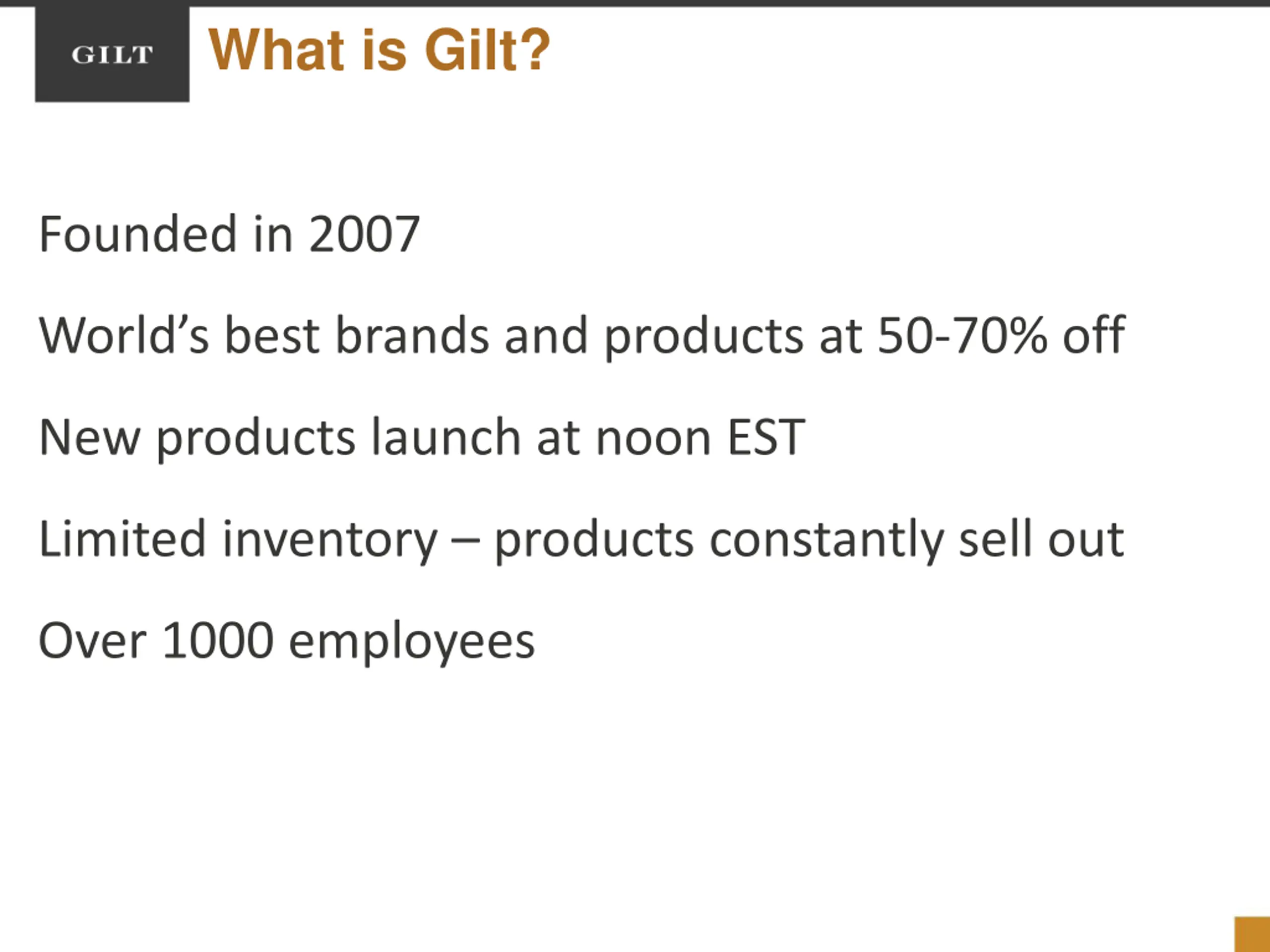 GILT

What is Gilt?

Founded in 2007

World’s best brands and products at 50-70% off

New products launch at noon EST

Limited inventory – products constantly sell out

Over 1000 employees